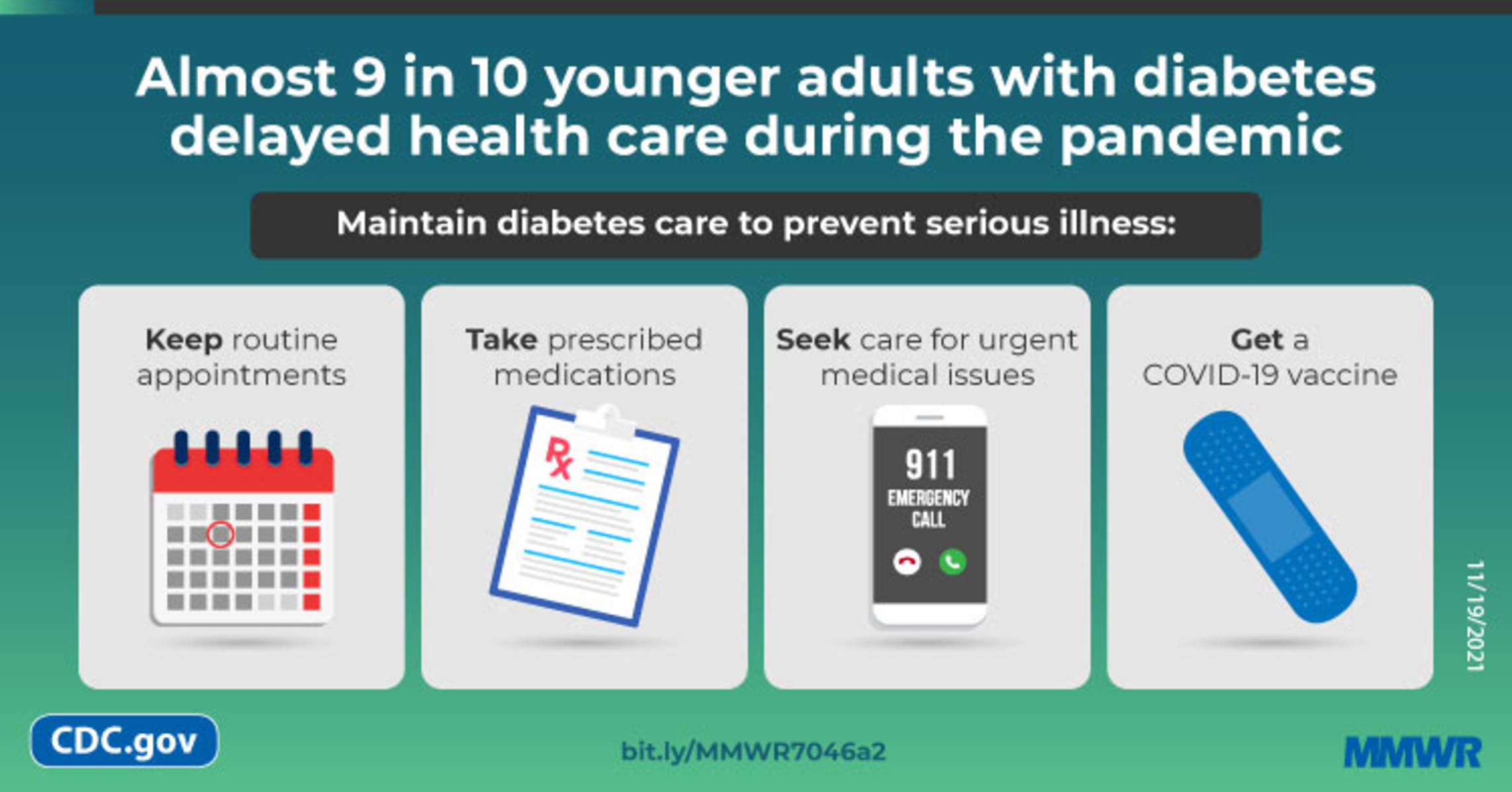 Almost 9 in 10 younger adults with diabetes delayed health care during the pandemic

Maintain diabetes care to prevent serious illness:

Keep routine appointments

Take prescribed medications

Rx

Seek care for urgent medical issues

911
EMERGENCY CALL

Get a COVID-19 vaccine

11/19/2021

CDC.gov

bit.ly/MMWR7046a2

MMWR